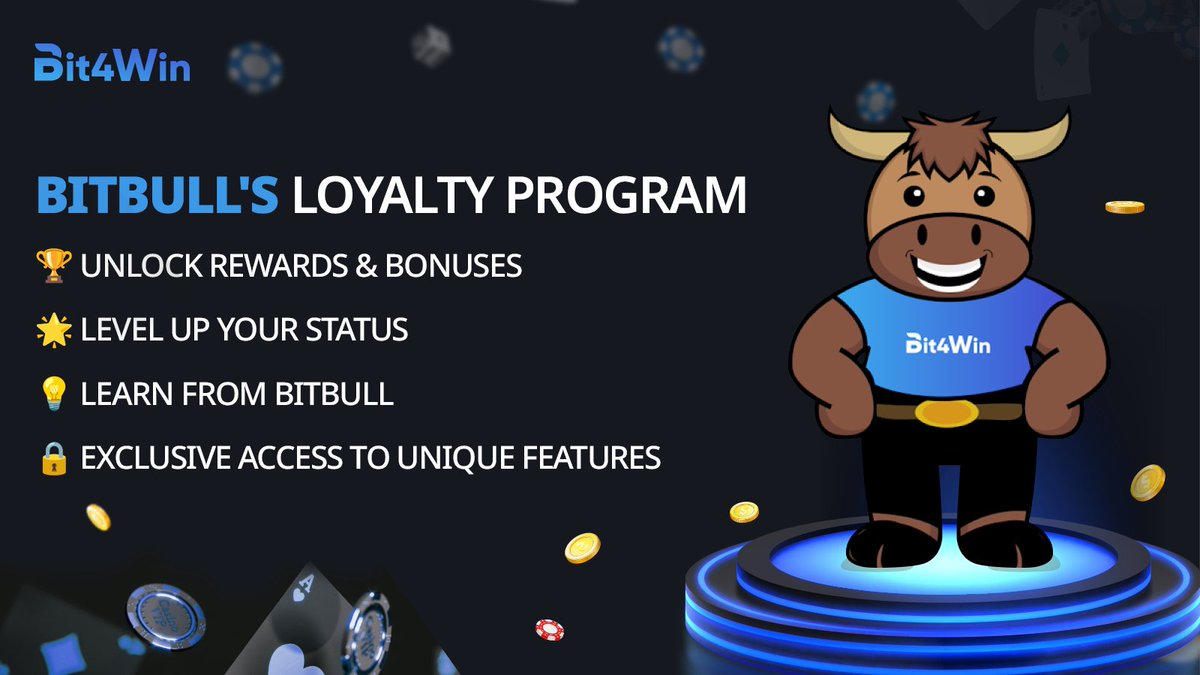 Bit4Win

BITBULL'S LOYALTY PROGRAM

🏆 UNLOCK REWARDS & BONUSES

🌟 LEVEL UP YOUR STATUS

💡 LEARN FROM BITBULL

🔒 EXCLUSIVE ACCESS TO UNIQUE FEATURES

Bit4Win